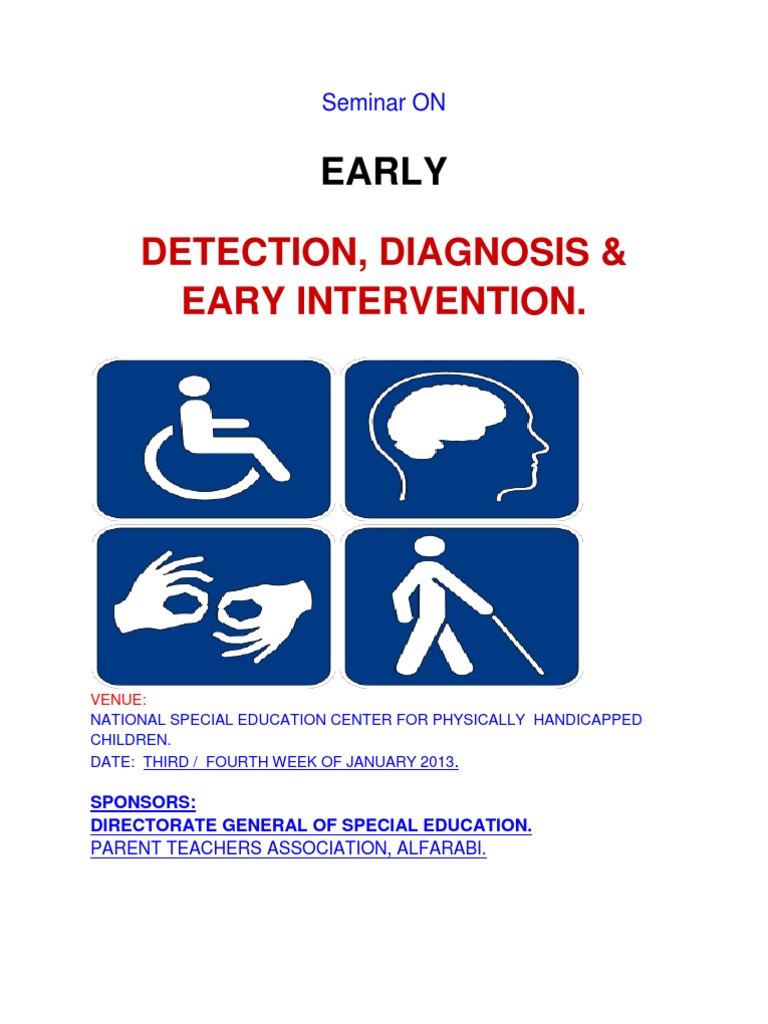 Seminar ON

EARLY

DETECTION, DIAGNOSIS & EARY INTERVENTION.

VENUE:
NATIONAL SPECIAL EDUCATION CENTER FOR PHYSICALLY HANDICAPPED CHILDREN.
DATE: THIRD / FOURTH WEEK OF JANUARY 2013.

SPONSORS:
DIRECTORATE GENERAL OF SPECIAL EDUCATION.
PARENT TEACHERS ASSOCIATION, ALFARABI.